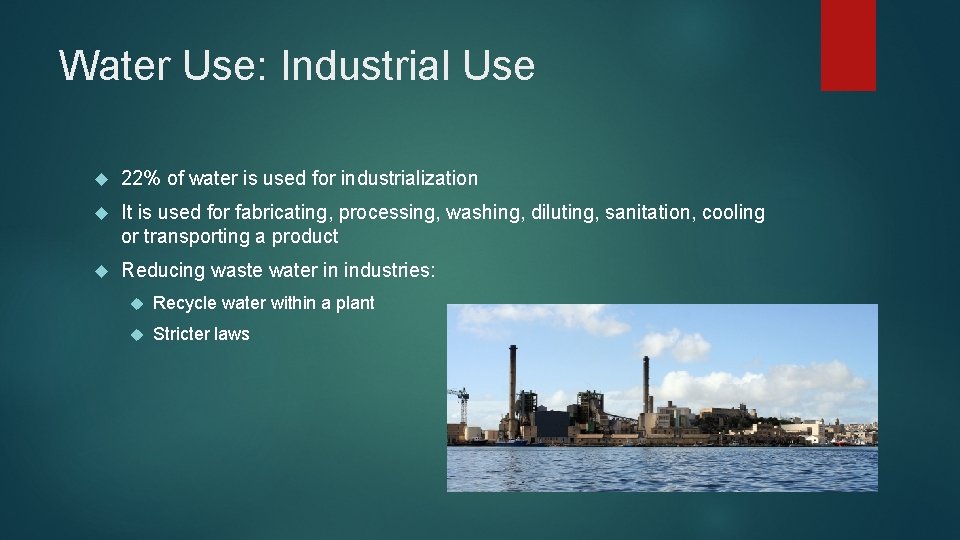 Water Use: Industrial Use

22% of water is used for industrialization

It is used for fabricating, processing, washing, diluting, sanitation, cooling or transporting a product

Reducing waste water in industries:

Recycle water within a plant

Stricter laws